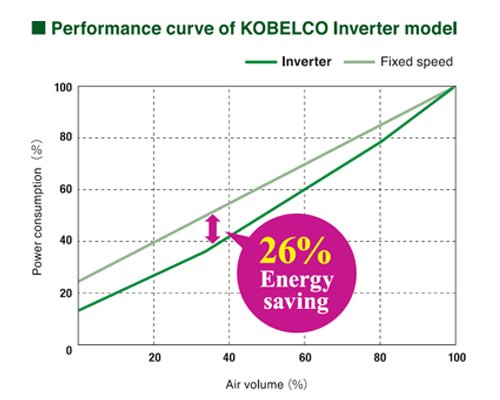 ■ Performance curve of KOBELCO Inverter model

Inverter Fixed speed

Power consumption (%)

100
80
60
40
20
0

26%
Energy saving

20 40 60 80 100

Air volume (%)